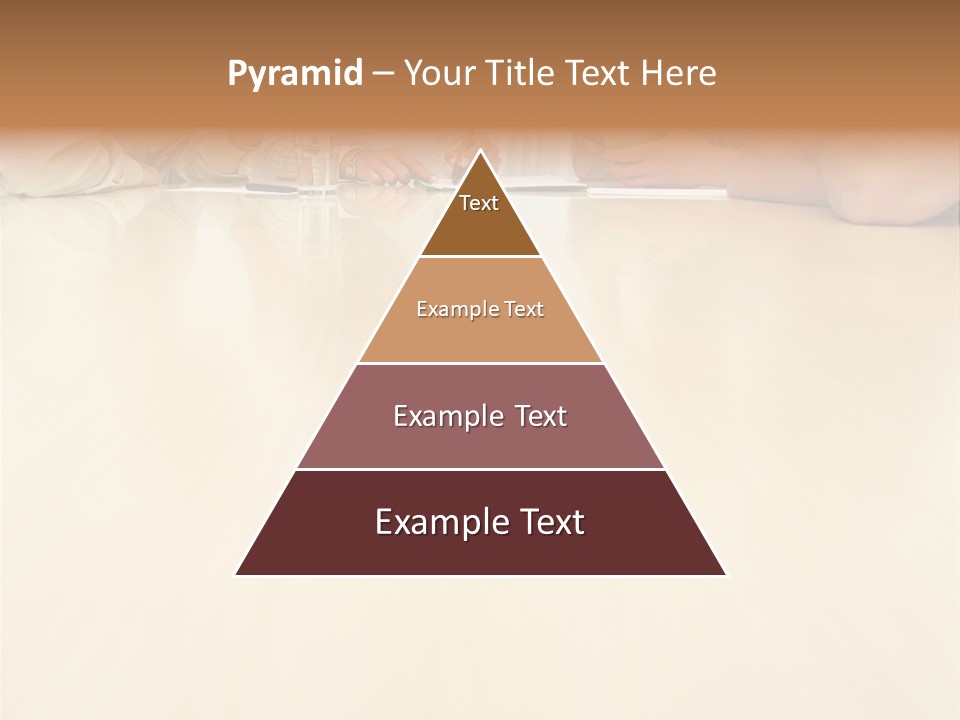 Pyramid – Your Title Text Here

Text

Example Text

Example Text

Example Text